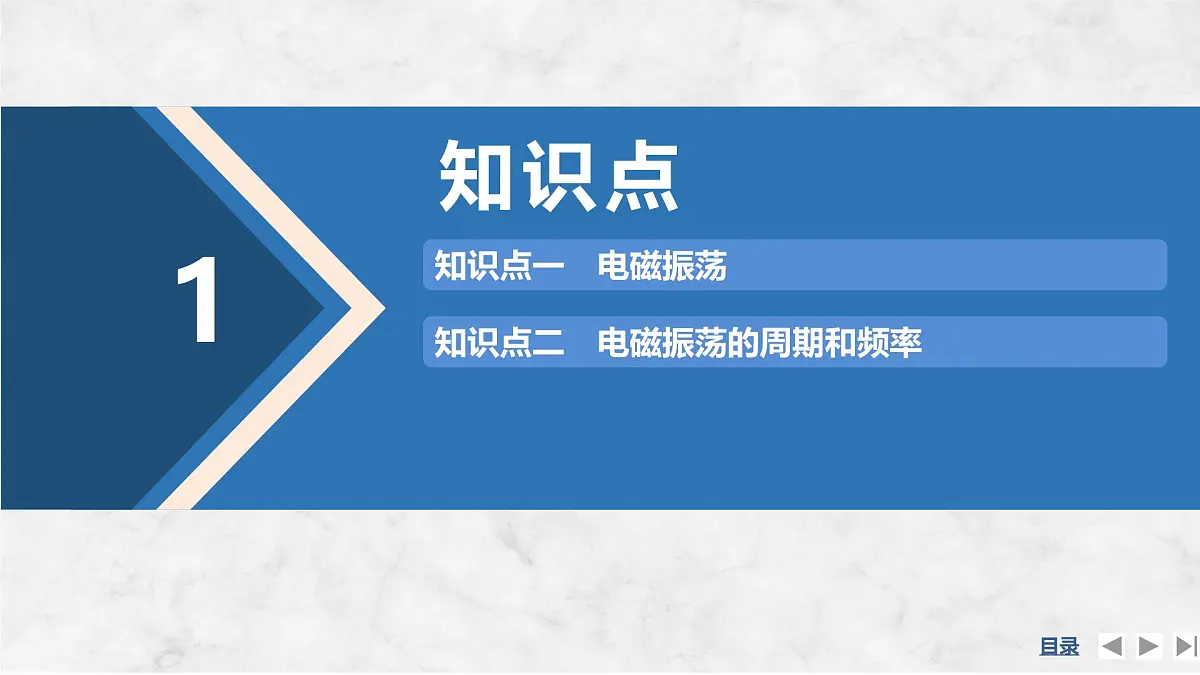 1

知识点

知识点一　电磁振荡

知识点二　电磁振荡的周期和频率

目录